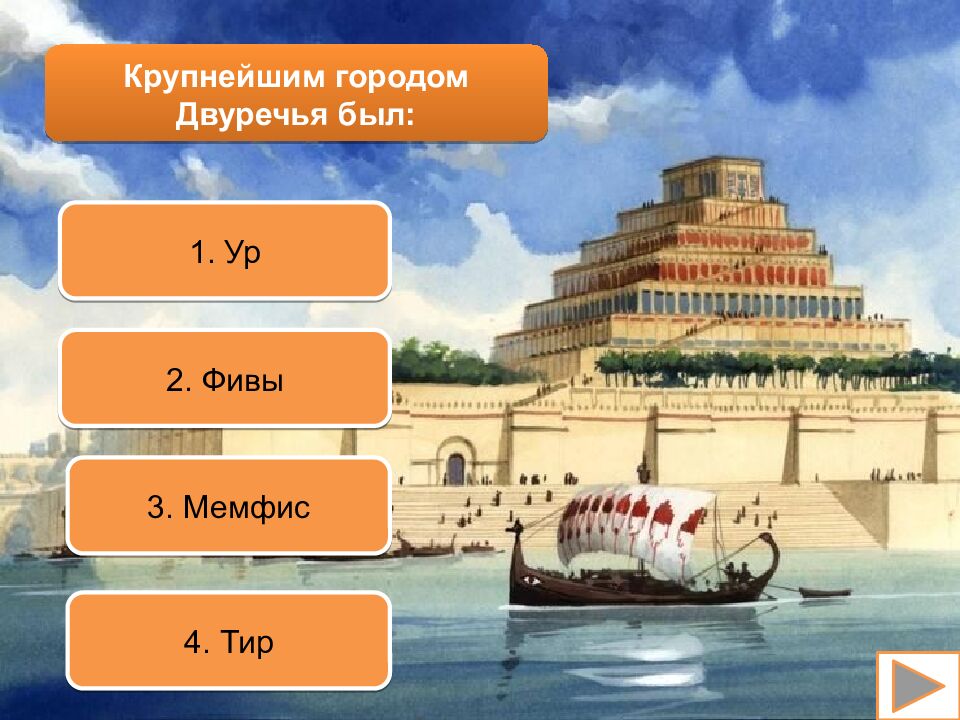 Крупнейшим городом Двуречья был:

1. Ур

2. Фивы

3. Мемфис

4. Тир